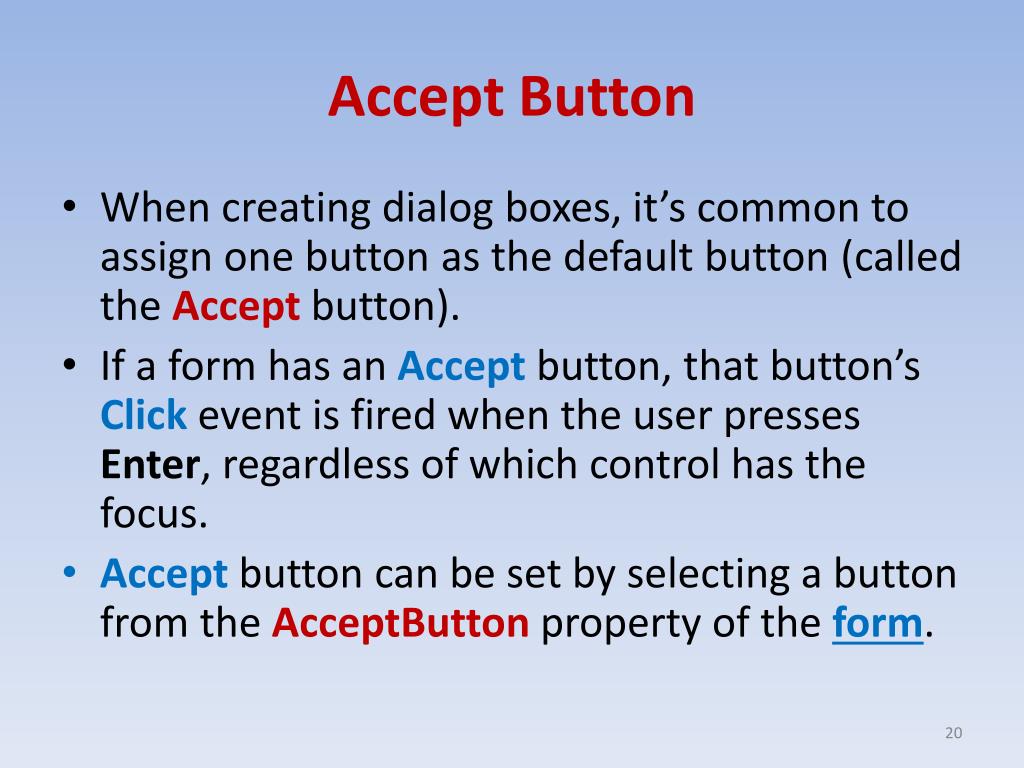 Accept Button

• When creating dialog boxes, it’s common to assign one button as the default button (called the Accept button).
• If a form has an Accept button, that button’s Click event is fired when the user presses Enter, regardless of which control has the focus.
• Accept button can be set by selecting a button from the AcceptButton property of the form.

20